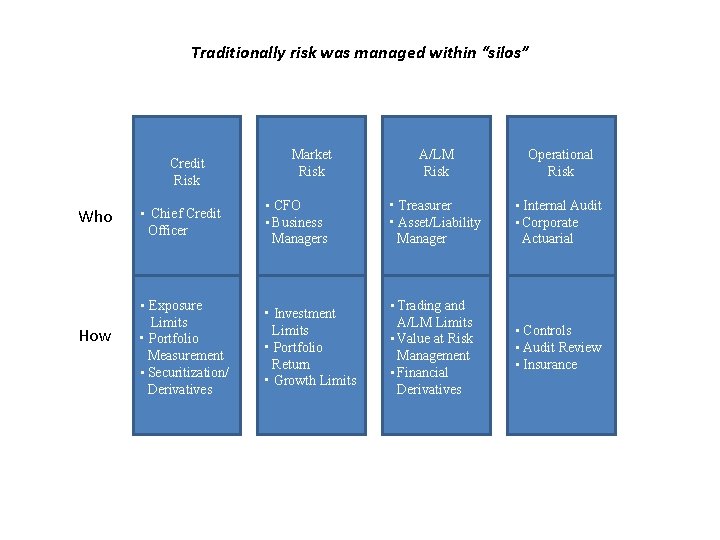 Traditionally risk was managed within "silos"

| | Credit Risk | Market Risk | A/LM Risk | Operational Risk |
|---|---|---|---|---|
| Who | ▪ Chief Credit Officer | ▪ CFO ▪ Business Managers | ▪ Treasurer ▪ Asset/Liability Manager | ▪ Internal Audit ▪ Corporate Actuarial |
| How | ▪ Exposure Limits ▪ Portfolio Measurement ▪ Securitization/ Derivatives | ▪ Investment Limits ▪ Portfolio Return ▪ Growth Limits | ▪ Trading and A/LM Limits ▪ Value at Risk Management ▪ Financial Derivatives | ▪ Controls ▪ Audit Review ▪ Insurance |